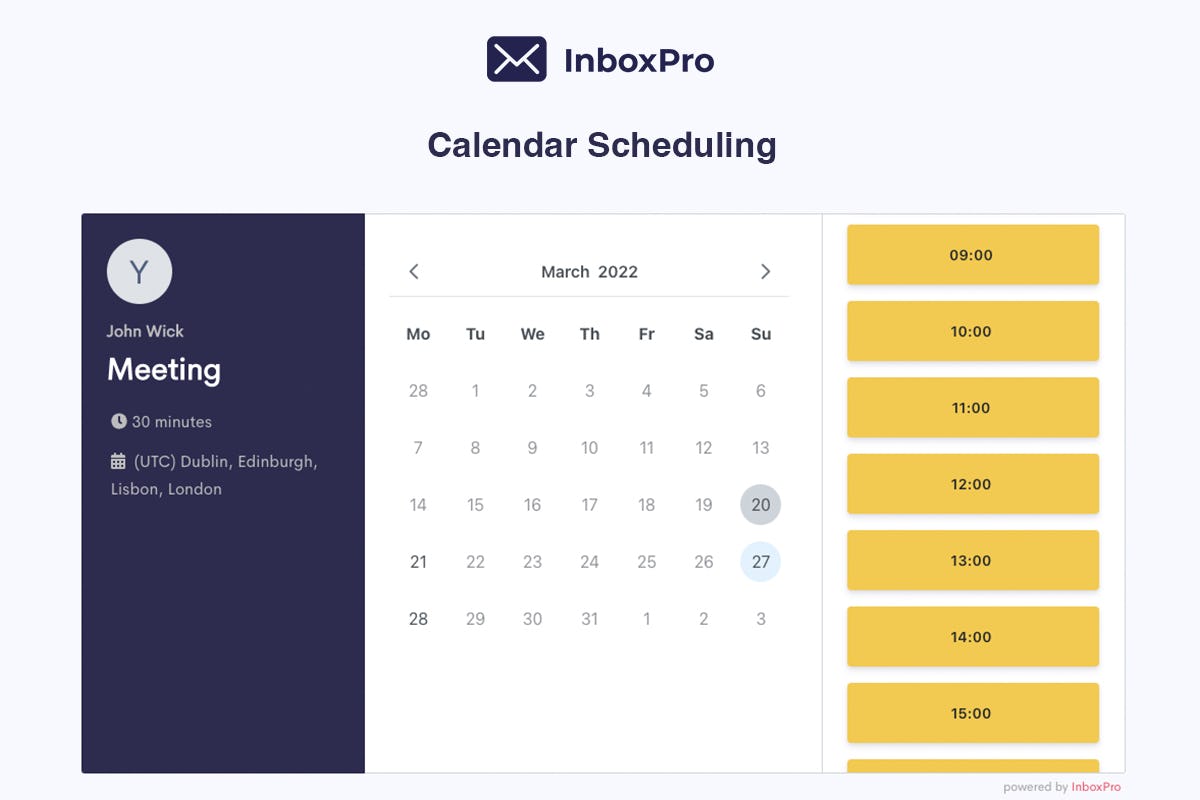 InboxPro

Calendar Scheduling

Y

John Wick

Meeting

30 minutes

(UTC) Dublin, Edinburgh, Lisbon, London

March 2022

| Mo | Tu | We | Th | Fr | Sa | Su |
|---|---|---|---|---|---|---|
| 28 | 1 | 2 | 3 | 4 | 5 | 6 |
| 7 | 8 | 9 | 10 | 11 | 12 | 13 |
| 14 | 15 | 16 | 17 | 18 | 19 | 20 |
| 21 | 22 | 23 | 24 | 25 | 26 | 27 |
| 28 | 29 | 30 | 31 | 1 | 2 | 3 |

09:00

10:00

11:00

12:00

13:00

14:00

15:00

powered by InboxPro